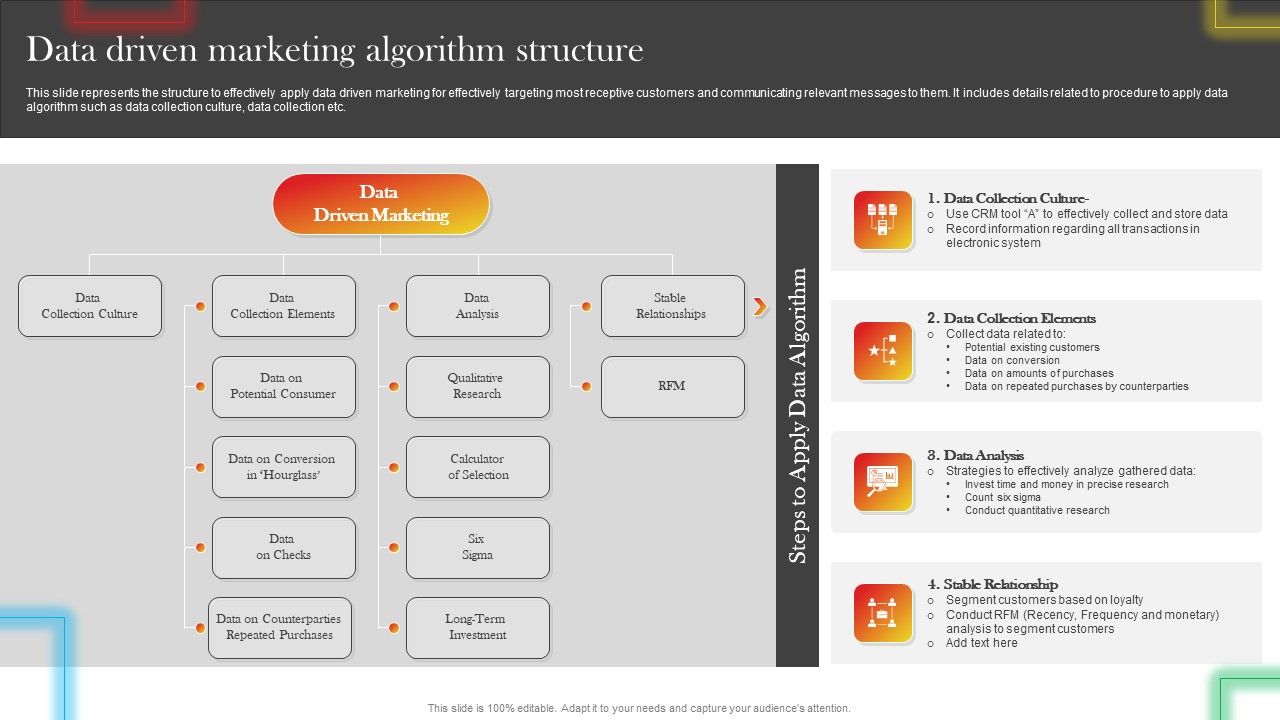 Data driven marketing algorithm structure

This slide represents the structure to effectively apply data driven marketing for effectively targeting most receptive customers and communicating relevant messages to them. It includes details related to procedure to apply data algorithm such as data collection culture, data collection etc.

Data Driven Marketing

Data Collection Culture

Data Collection Elements

Data on Potential Consumer

Data on Conversion in 'Hourglass'

Data on Checks

Data on Counterparties Repeated Purchases

Data Analysis

Qualitative Research

Calculator of Selection

Six Sigma

Long-Term Investment

Stable Relationships

RFM

Steps to Apply Data Algorithm

1. Data Collection Culture-
o Use CRM tool "A" to effectively collect and store data
o Record information regarding all transactions in electronic system

2. Data Collection Elements
o Collect data related to:
• Potential existing customers
• Data on conversion
• Data on amounts of purchases
• Data on repeated purchases by counterparties

3. Data Analysis
o Strategies to effectively analyze gathered data:
• Invest time and money in precise research
• Count six sigma
• Conduct quantitative research

4. Stable Relationship
o Segment customers based on loyalty
o Conduct RFM (Recency, Frequency and monetary) analysis to segment customers
o Add text here

This slide is 100% editable. Adapt it to your needs and capture your audience's attention.